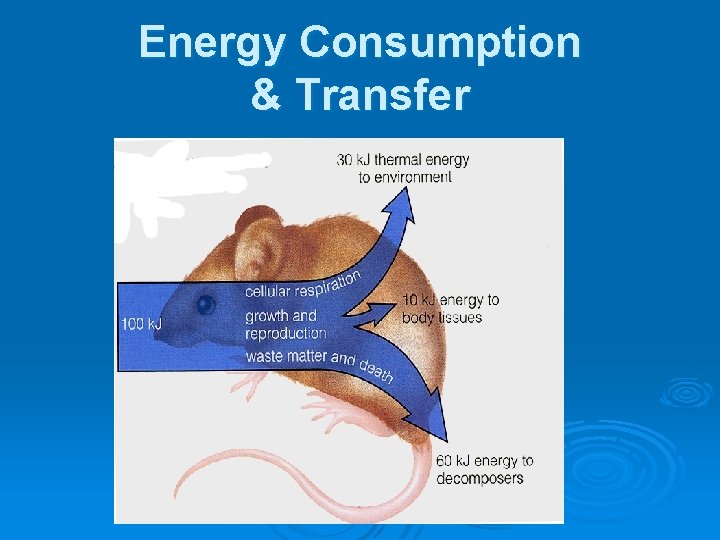 Energy Consumption & Transfer

30 kJ thermal energy to environment

100 kJ

cellular respiration

growth and reproduction

waste matter and death

10 kJ energy to body tissues

60 kJ energy to decomposers